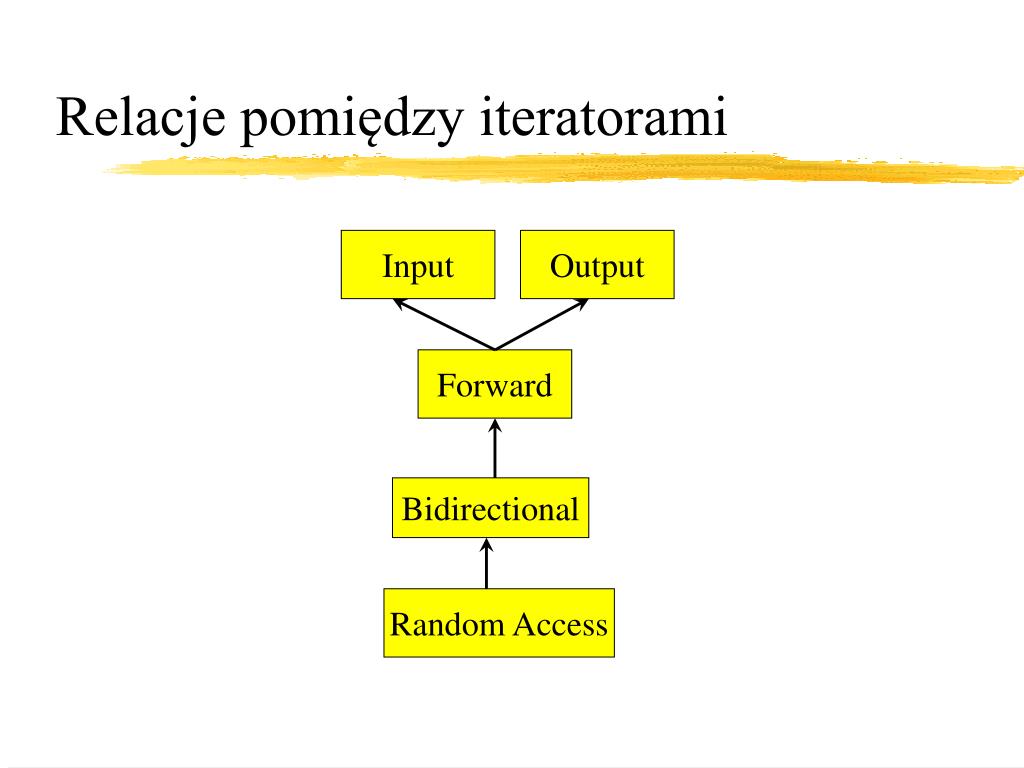 Relacje pomiędzy iteratorami

Input

Output

Forward

Bidirectional

Random Access